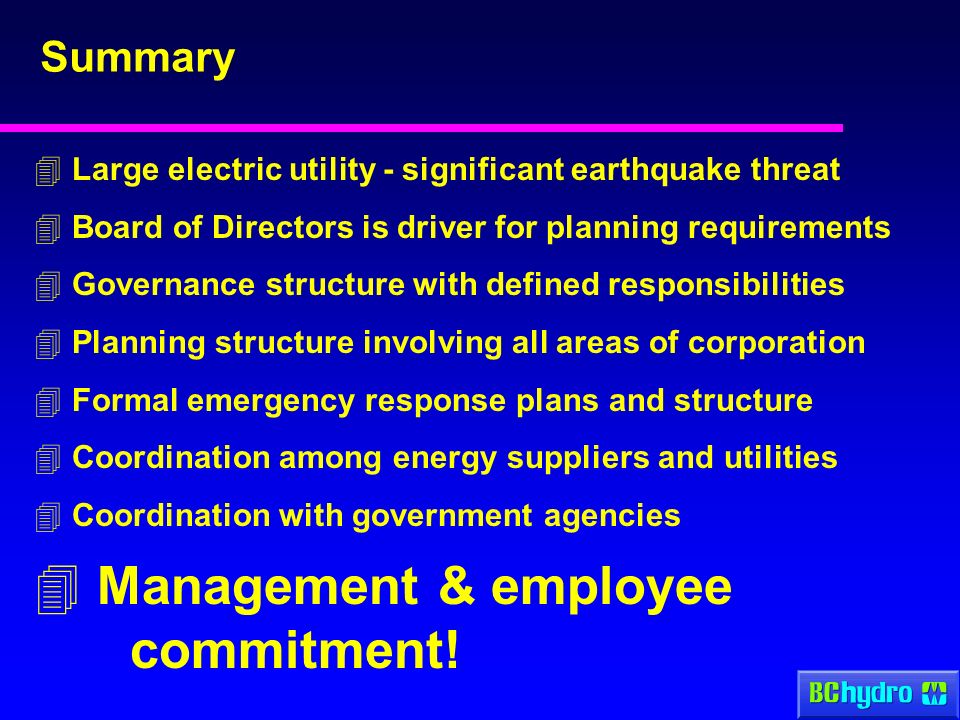 Summary

Large electric utility - significant earthquake threat

Board of Directors is driver for planning requirements

Governance structure with defined responsibilities

Planning structure involving all areas of corporation

Formal emergency response plans and structure

Coordination among energy suppliers and utilities

Coordination with government agencies

Management & employee commitment!

BChydro